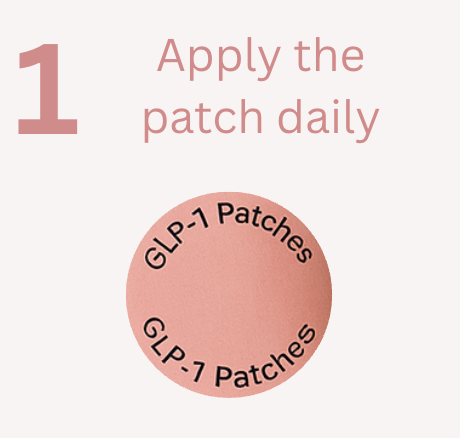 1

Apply the patch daily

GLP-1 Patches

GLP-1 Patches